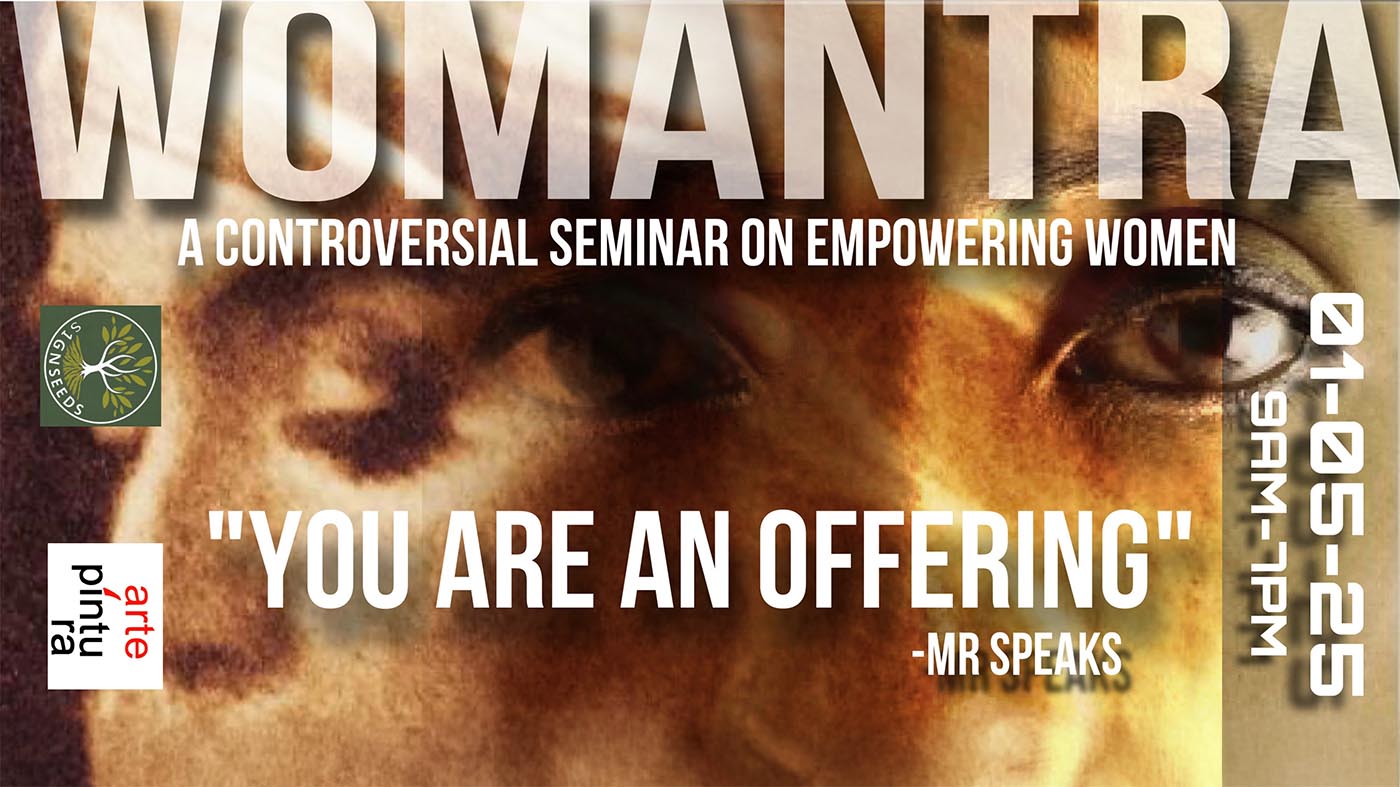 WOMANTRA

A CONTROVERSIAL SEMINAR ON EMPOWERING WOMEN

SIGNSEEDS

arte
píntu
ra

"YOU ARE AN OFFERING"

-MR SPEAKS

01-05-25

9AM-1PM